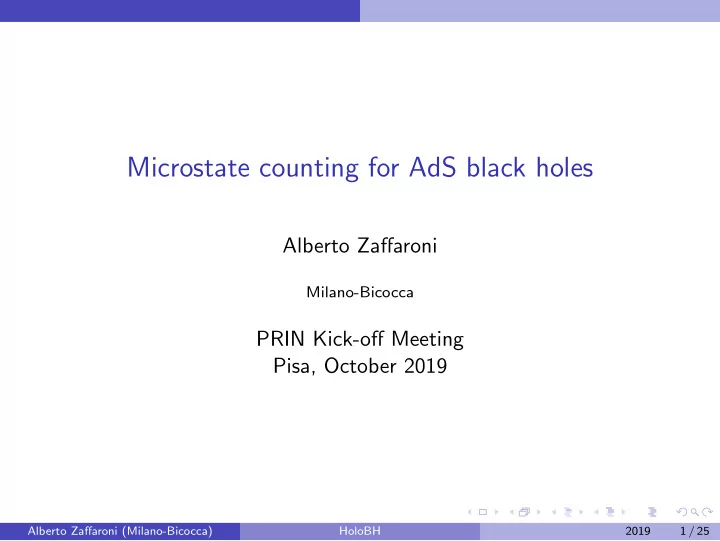 Microstate counting for AdS black holes

Alberto Zaffaroni

Milano-Bicocca

PRIN Kick-off Meeting
Pisa, October 2019

Alberto Zaffaroni (Milano-Bicocca) HoloBH 2019 1 / 25